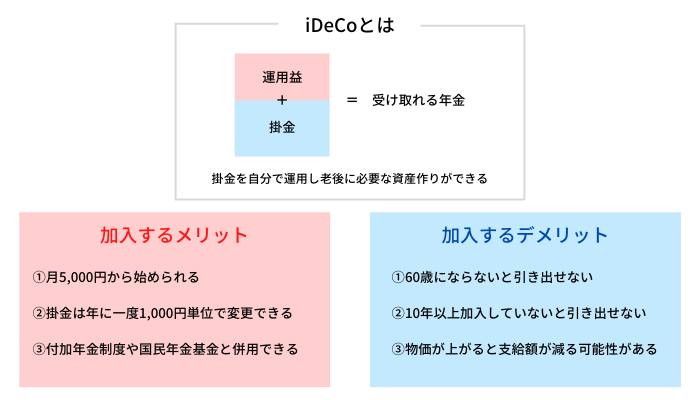 iDeCoとは

運用益
＋
掛金

＝　受け取れる年金

掛金を自分で運用し老後に必要な資産作りができる

加入するメリット

①月5,000円から始められる

②掛金は年に一度1,000円単位で変更できる

③付加年金制度や国民年金基金と併用できる

加入するデメリット

①60歳にならないと引き出せない

②10年以上加入していないと引き出せない

③物価が上がると支給額が減る可能性がある